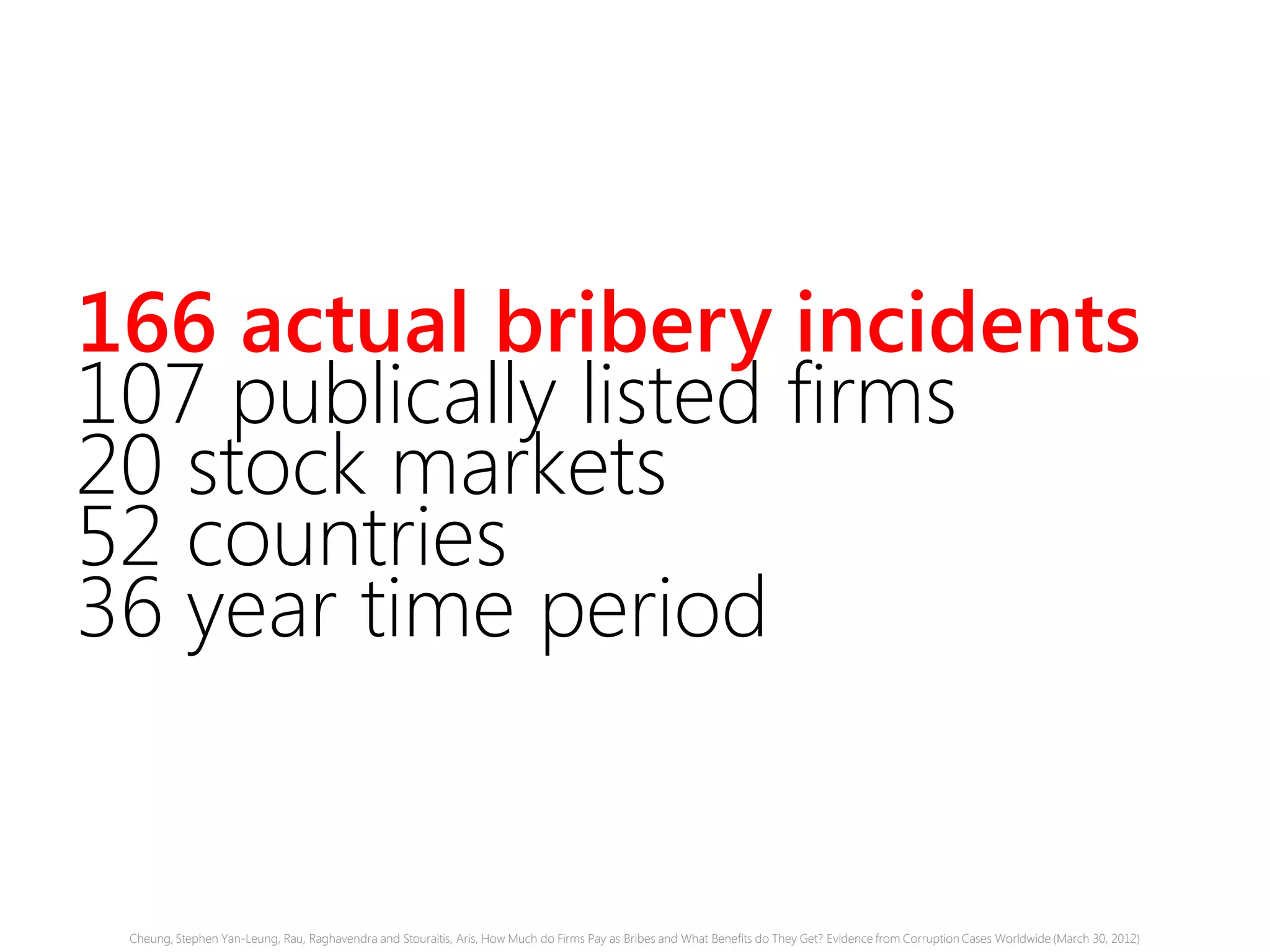 166 actual bribery incidents
107 publically listed firms
20 stock markets
52 countries
36 year time period

Cheung, Stephen Yan-Leung, Rau, Raghavendra and Stouraitis, Aris, How Much do Firms Pay as Bribes and What Benefits do They Get? Evidence from Corruption Cases Worldwide (March 30, 2012)